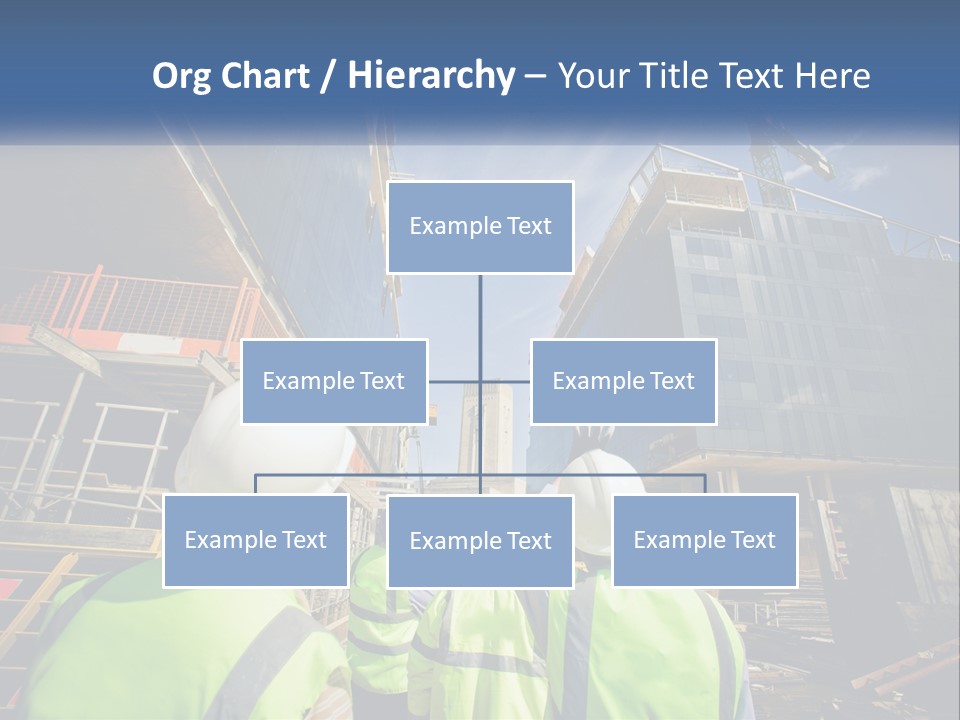 Org Chart / Hierarchy – Your Title Text Here

Example Text

Example Text

Example Text

Example Text

Example Text

Example Text